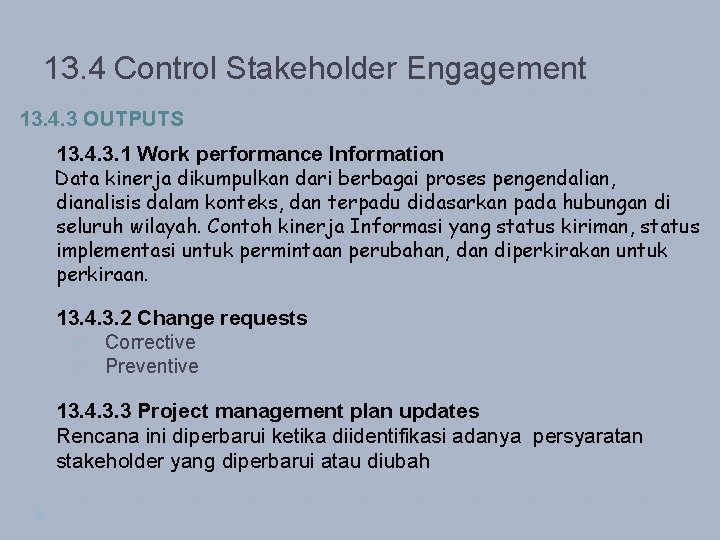 13.4 Control Stakeholder Engagement

13.4.3 OUTPUTS

13.4.3.1 Work performance Information
Data kinerja dikumpulkan dari berbagai proses pengendalian, dianalisis dalam konteks, dan terpadu didasarkan pada hubungan di seluruh wilayah. Contoh kinerja Informasi yang status kiriman, status implementasi untuk permintaan perubahan, dan diperkirakan untuk perkiraan.

13.4.3.2 Change requests
Corrective
Preventive

13.4.3.3 Project management plan updates
Rencana ini diperbarui ketika diidentifikasi adanya persyaratan stakeholder yang diperbarui atau diubah